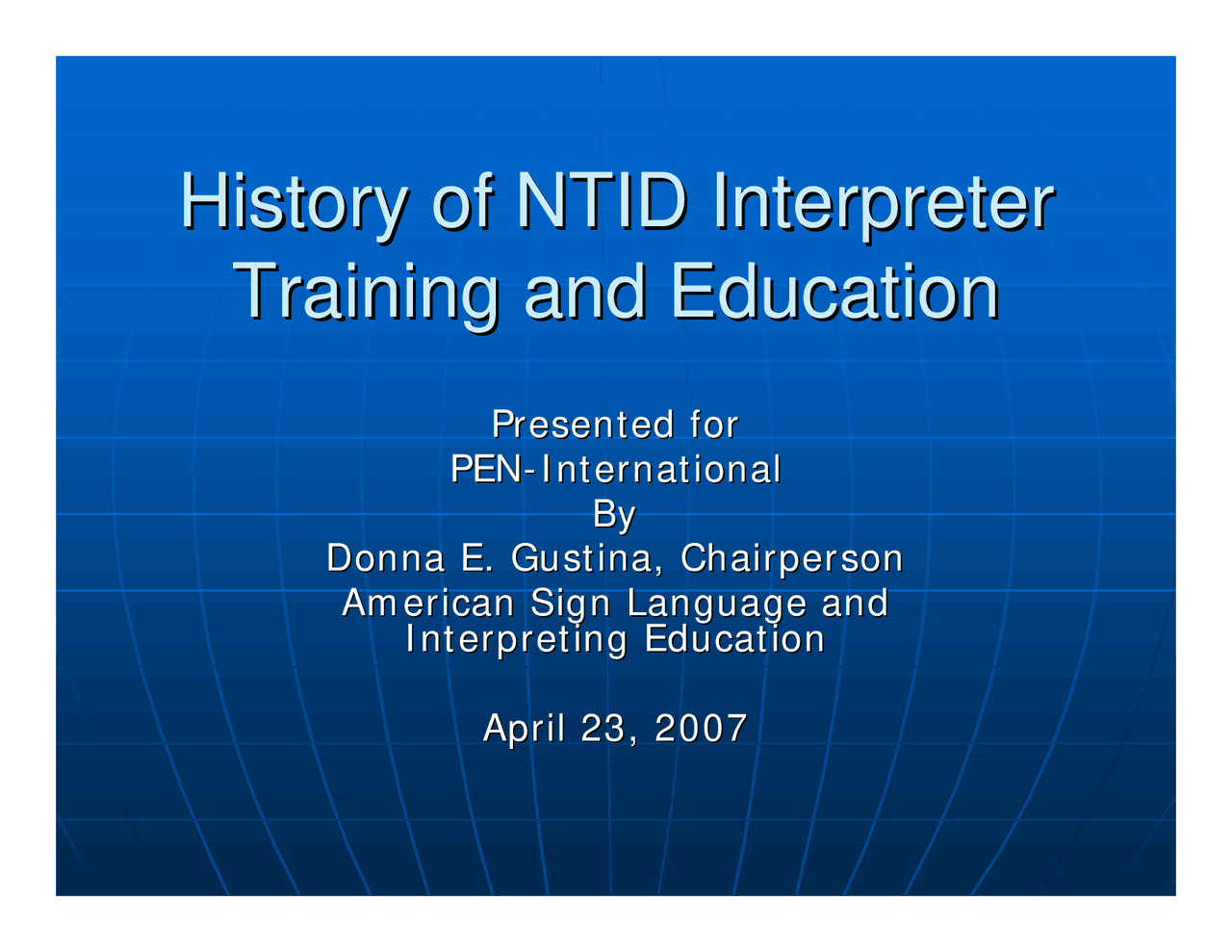 History of NTID Interpreter Training and Education

Presented for
PEN-International
By
Donna E. Gustina, Chairperson
American Sign Language and Interpreting Education

April 23, 2007